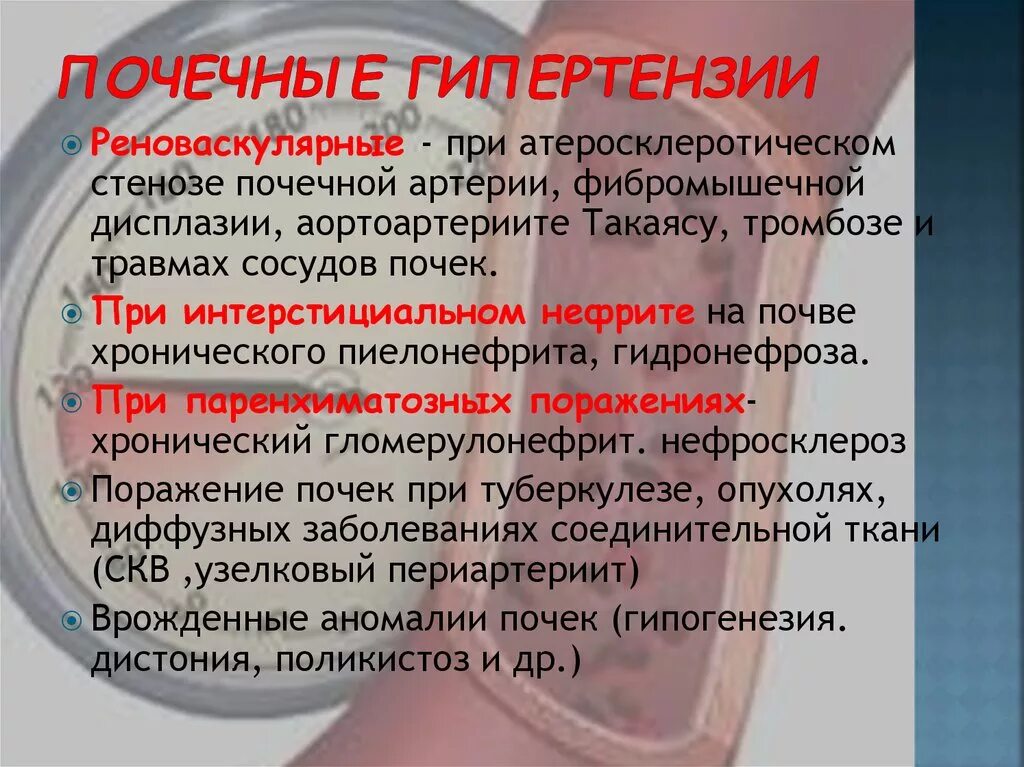 ПОЧЕЧНЫЕ ГИПЕРТЕНЗИИ

Реноваскулярные - при атеросклеротическом стенозе почечной артерии, фибромышечной дисплазии, аортоартериите Такаясу, тромбозе и травмах сосудов почек.

При интерстициальном нефрите на почве хронического пиелонефрита, гидронефроза.

При паренхиматозных поражениях- хронический гломерулонефрит. нефросклероз

Поражение почек при туберкулезе, опухолях, диффузных заболеваниях соединительной ткани (СКВ ,узелковый периартериит)

Врожденные аномалии почек (гипогенезия. дистония, поликистоз и др.)